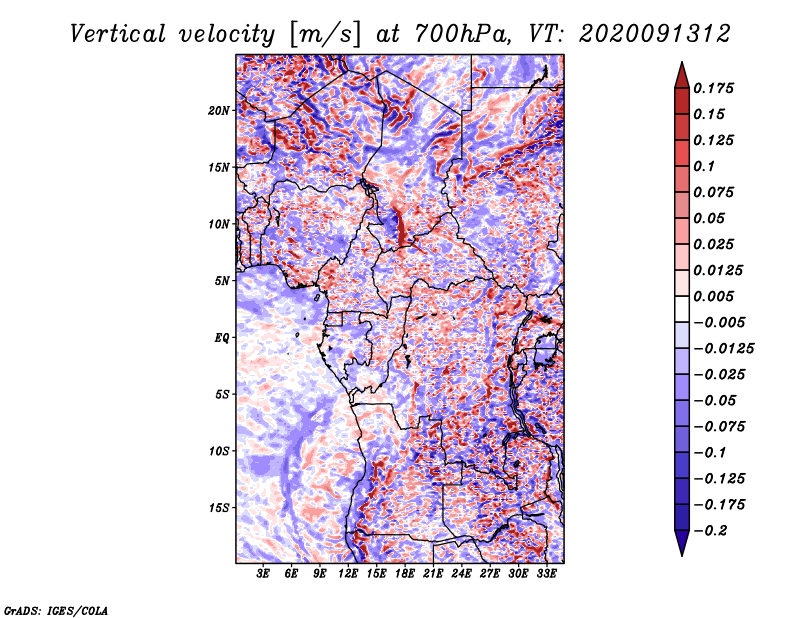 Vertical velocity [m/s] at 700hPa, VT: 2020091312

20N
15N
10N
5N
EQ
5S
10S
15S

3E 6E 9E 12E 15E 18E 21E 24E 27E 30E 33E

0.175
0.15
0.125
0.1
0.075
0.05
0.025
0.0125
0.005
−0.005
−0.0125
−0.025
−0.05
−0.075
−0.1
−0.125
−0.175
−0.2

GrADS: IGES/COLA